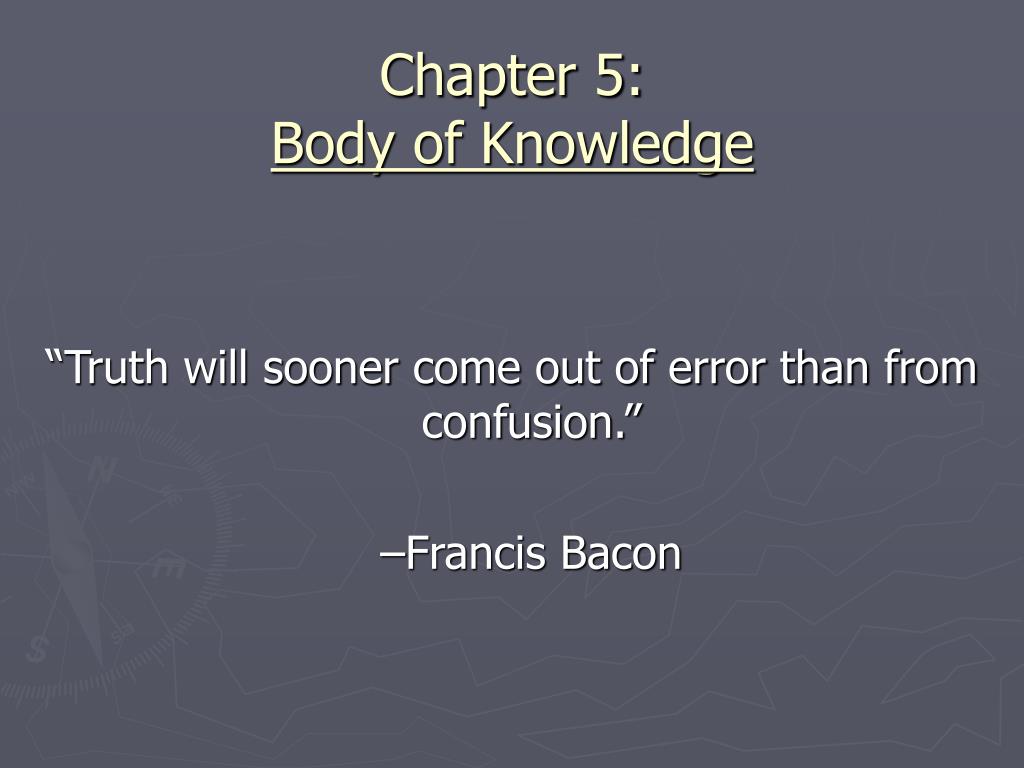 Chapter 5:
Body of Knowledge

“Truth will sooner come out of error than from confusion.”

–Francis Bacon